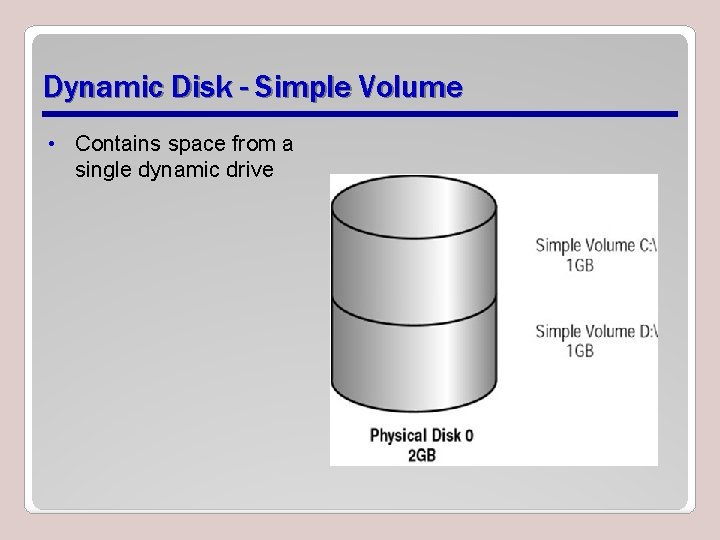 Dynamic Disk - Simple Volume

• Contains space from a single dynamic drive

Simple Volume C:\
1GB

Simple Volume D:\
1GB

Physical Disk 0
2GB